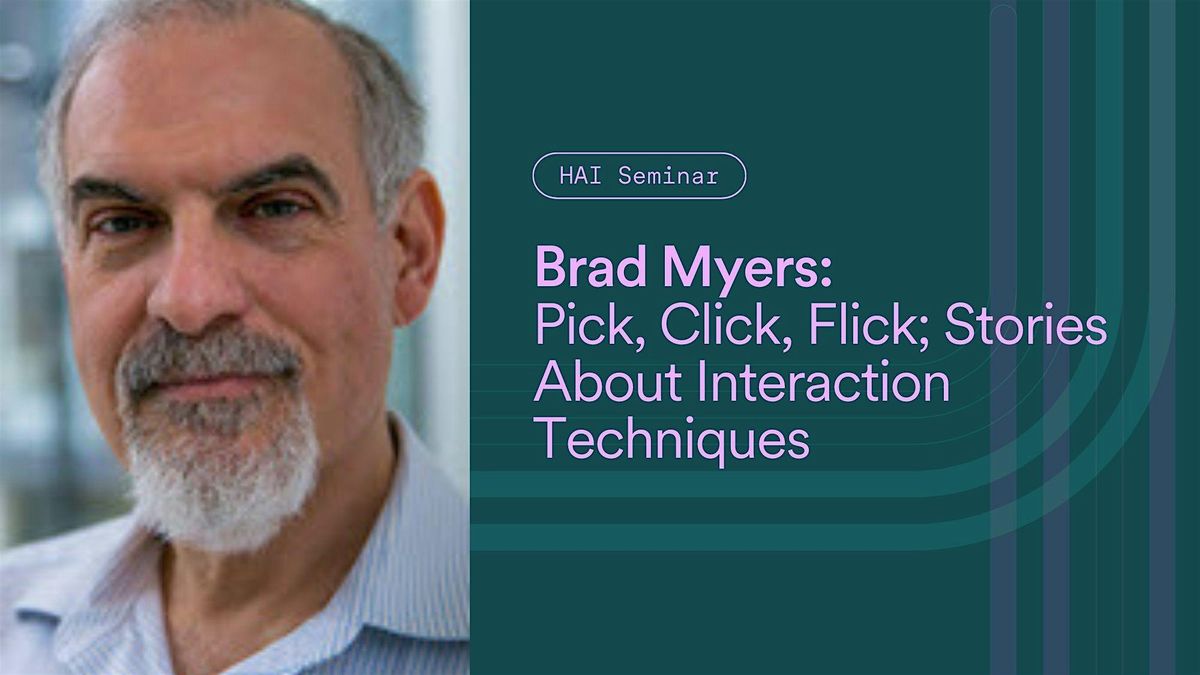 HAI Seminar

Brad Myers:
Pick, Click, Flick; Stories About Interaction Techniques